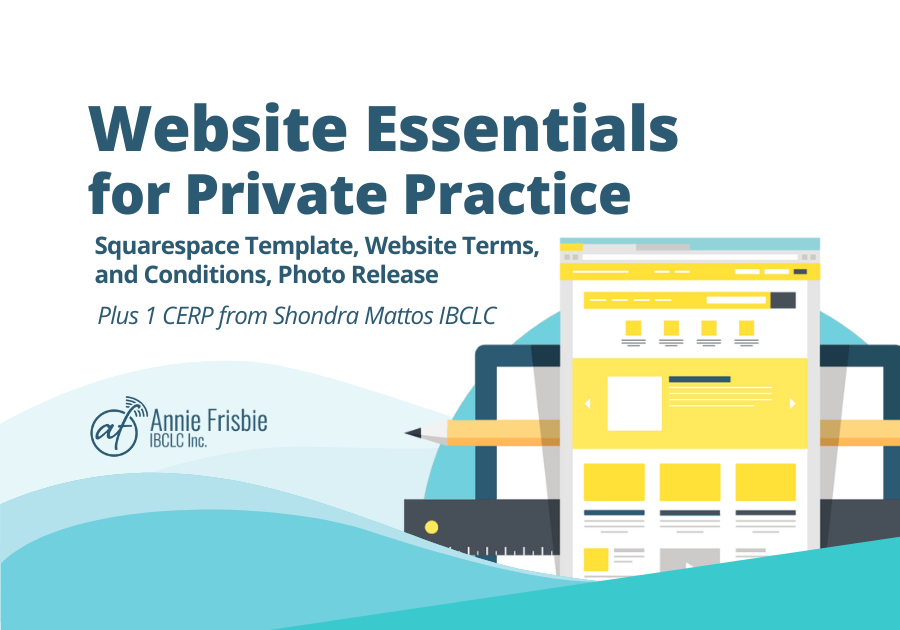 Website Essentials for Private Practice

Squarespace Template, Website Terms, and Conditions, Photo Release

Plus 1 CERP from Shondra Mattos IBCLC

af Annie Frisbie IBCLC Inc.